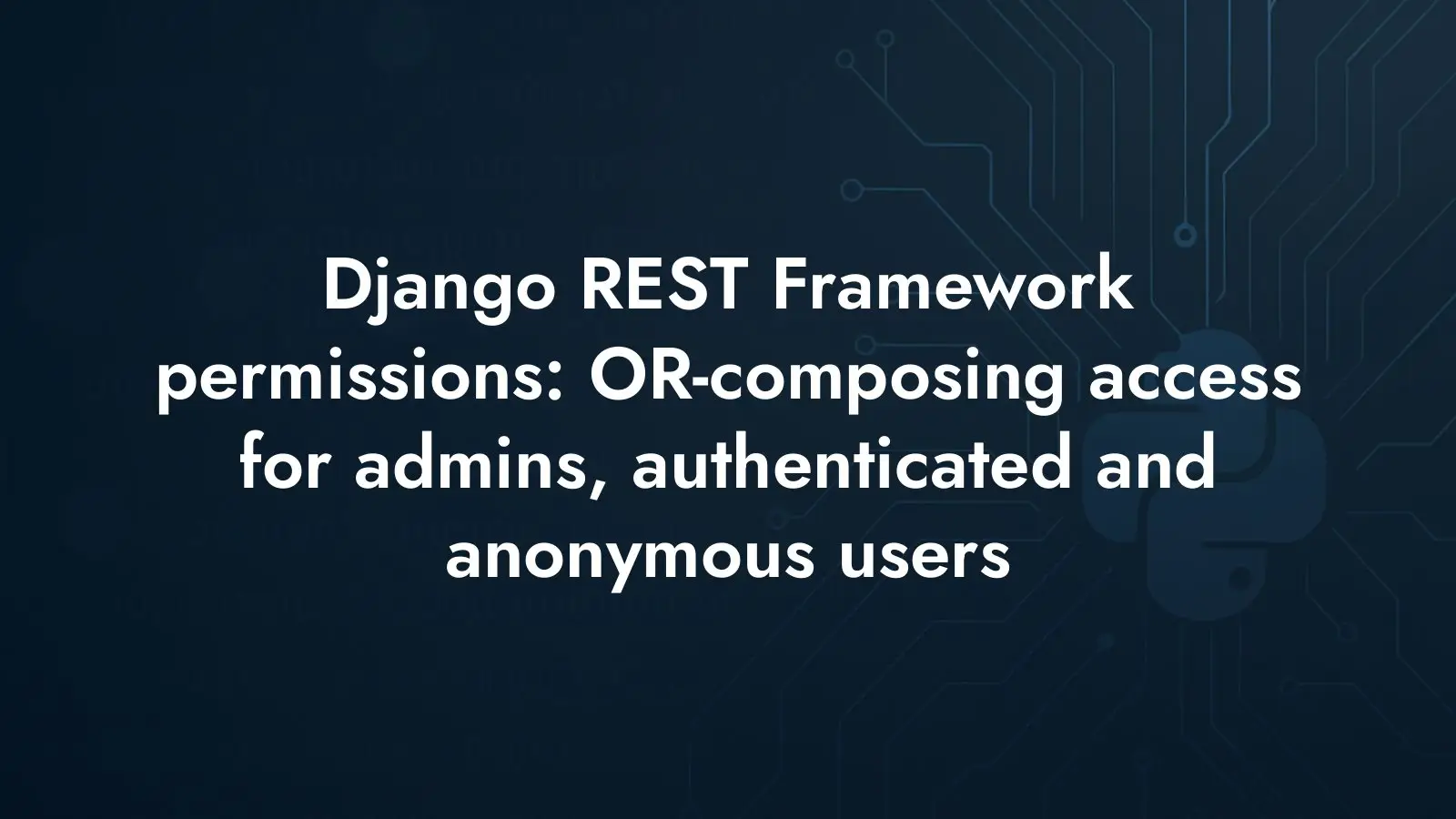 Django REST Framework permissions: OR-composing access for admins, authenticated and anonymous users